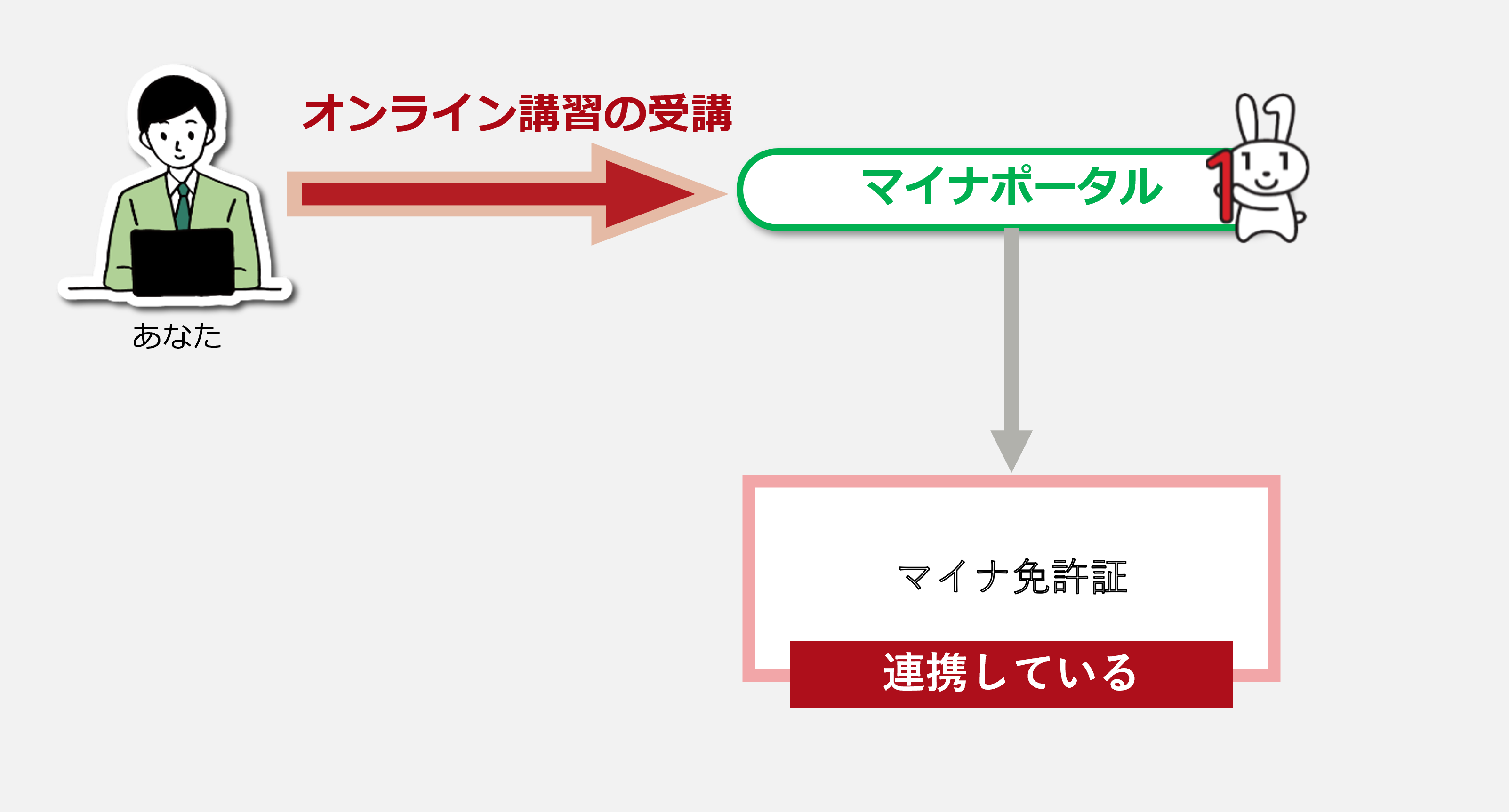 オンライン講習の受講

マイナポータル

あなた

マイナ免許証

連携している